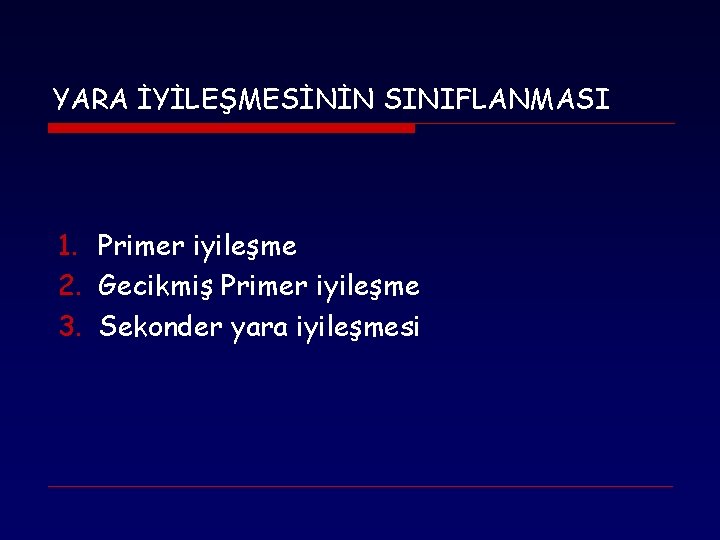 YARA İYİLEŞMESİNİN SINIFLANMASI

1. Primer iyileşme
2. Gecikmiş Primer iyileşme
3. Sekonder yara iyileşmesi